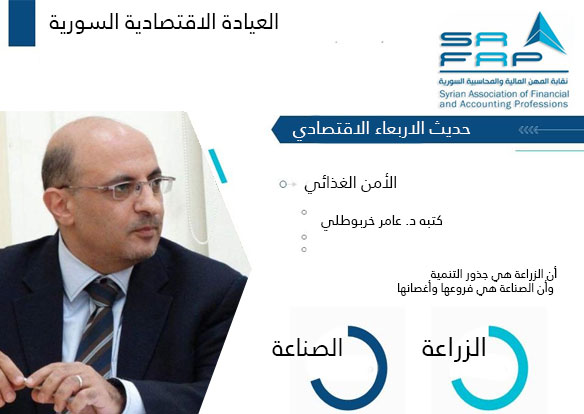 العيادة الاقتصادية السورية

SA
FAP
نقابة المهن المالية والمحاسبية السورية
Syrian Association of Financial and Accounting Professions

حديث الاربعاء الاقتصادي

الأمن الغذائي

كتبه د. عامر خربوطلي

أن الزراعة هي جذور التنمية
وأن الصناعة هي فروعها وأغصانها

الزراعة

الصناعة